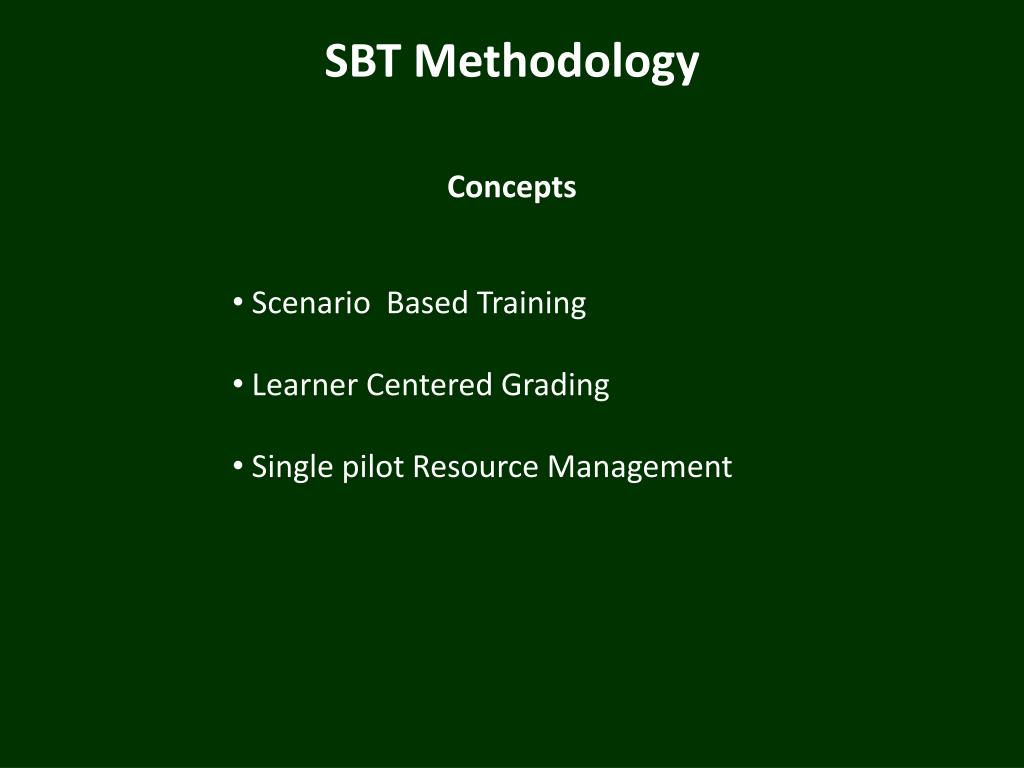 SBT Methodology

Concepts

• Scenario  Based Training

• Learner Centered Grading

• Single pilot Resource Management